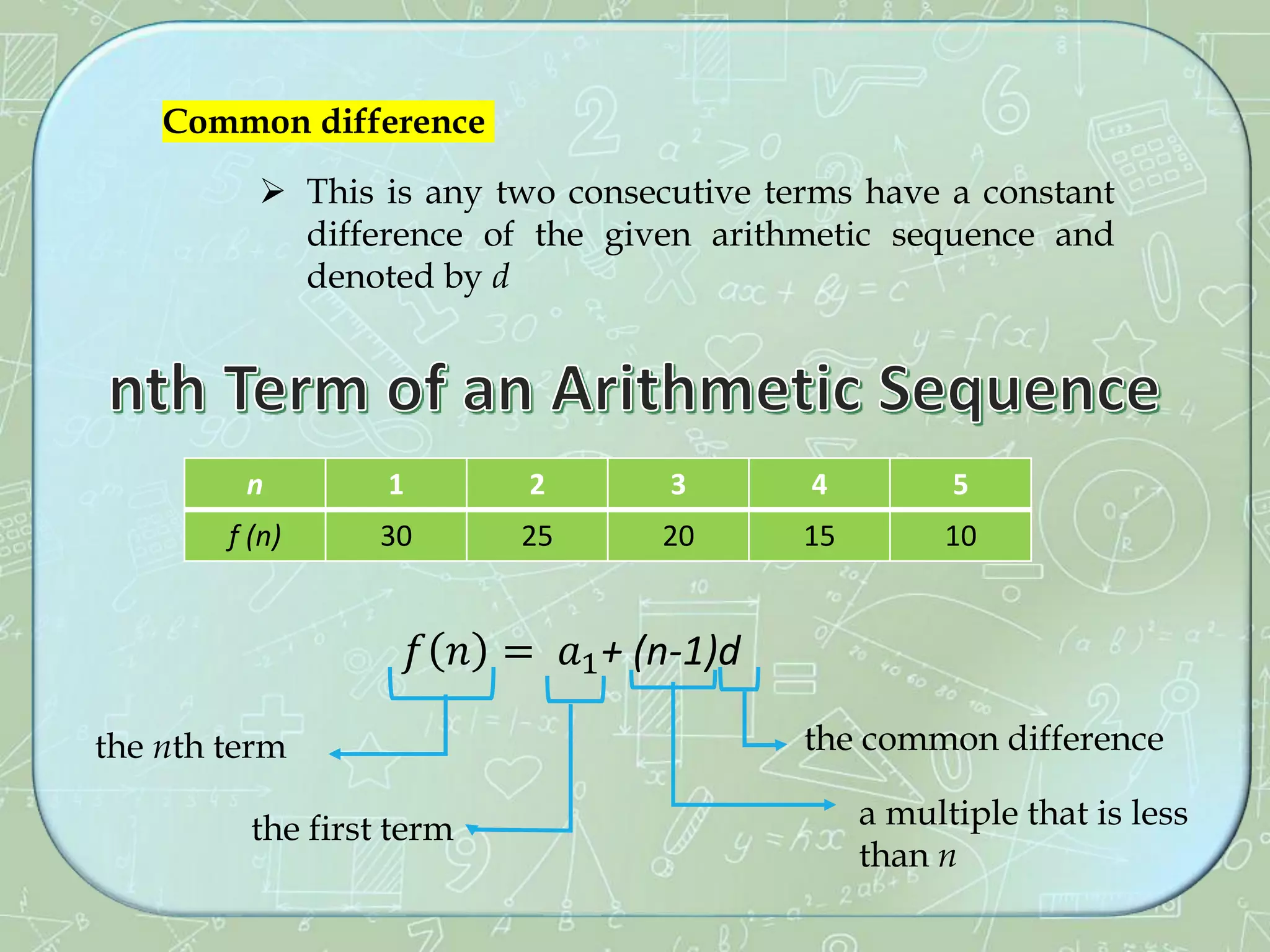 Common difference

➢ This is any two consecutive terms have a constant difference of the given arithmetic sequence and denoted by $d$

nth Term of an Arithmetic Sequence

| $n$ | 1 | 2 | 3 | 4 | 5 |
|---|---|---|---|---|---|
| $f(n)$ | 30 | 25 | 20 | 15 | 10 |

$f(n) = a_1 + (n-1)d$

the $n$th term

the first term

the common difference

a multiple that is less than $n$